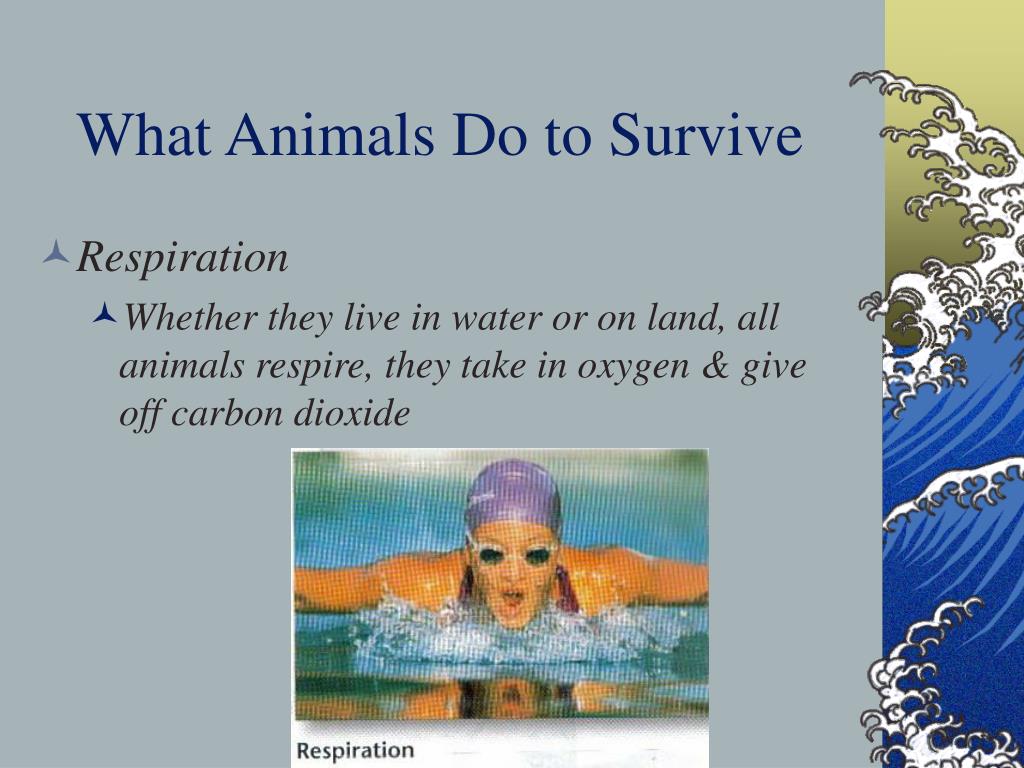 What Animals Do to Survive

Respiration

Whether they live in water or on land, all animals respire, they take in oxygen & give off carbon dioxide

Respiration